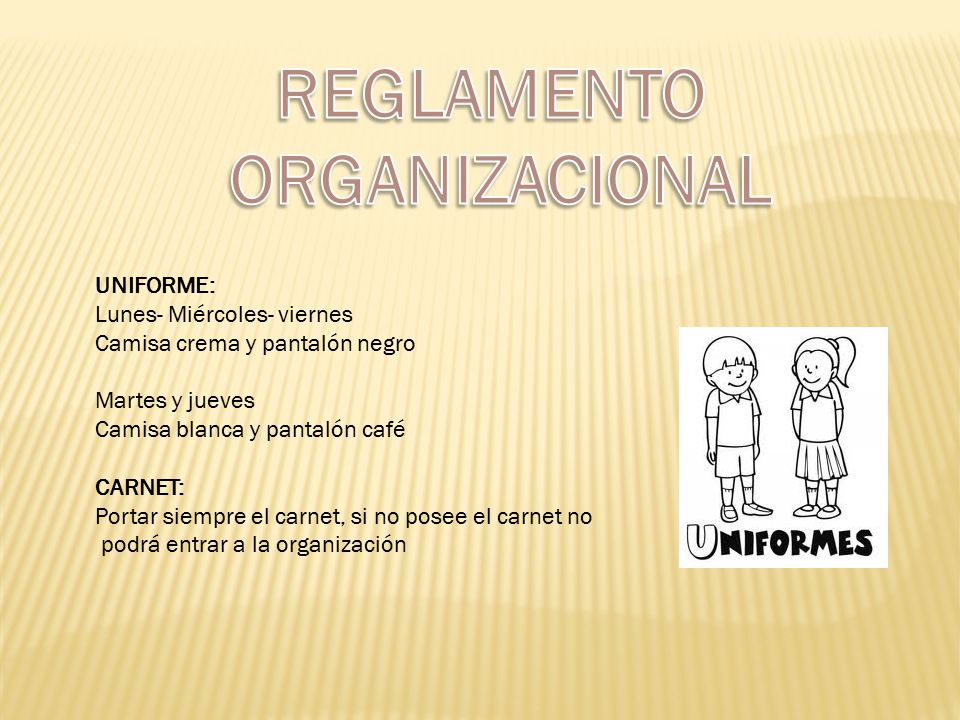 REGLAMENTO ORGANIZACIONAL

UNIFORME:
Lunes- Miércoles- viernes
Camisa crema y pantalón negro

Martes y jueves
Camisa blanca y pantalón café

CARNET:
Portar siempre el carnet, si no posee el carnet no podrá entrar a la organización

UNIFORMES